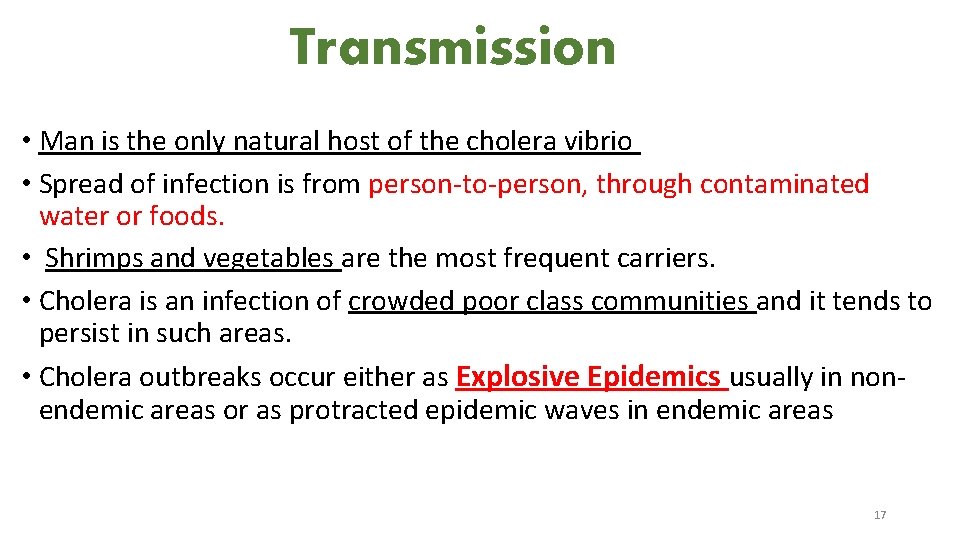 Transmission

• Man is the only natural host of the cholera vibrio
• Spread of infection is from person-to-person, through contaminated water or foods.
• Shrimps and vegetables are the most frequent carriers.
• Cholera is an infection of crowded poor class communities and it tends to persist in such areas.
• Cholera outbreaks occur either as Explosive Epidemics usually in non-endemic areas or as protracted epidemic waves in endemic areas

17